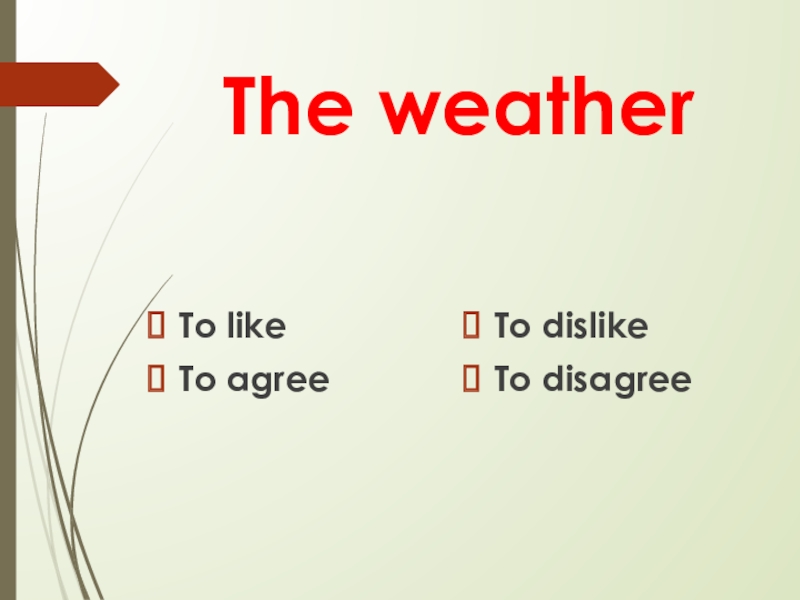 The weather

To like
To agree

To dislike
To disagree